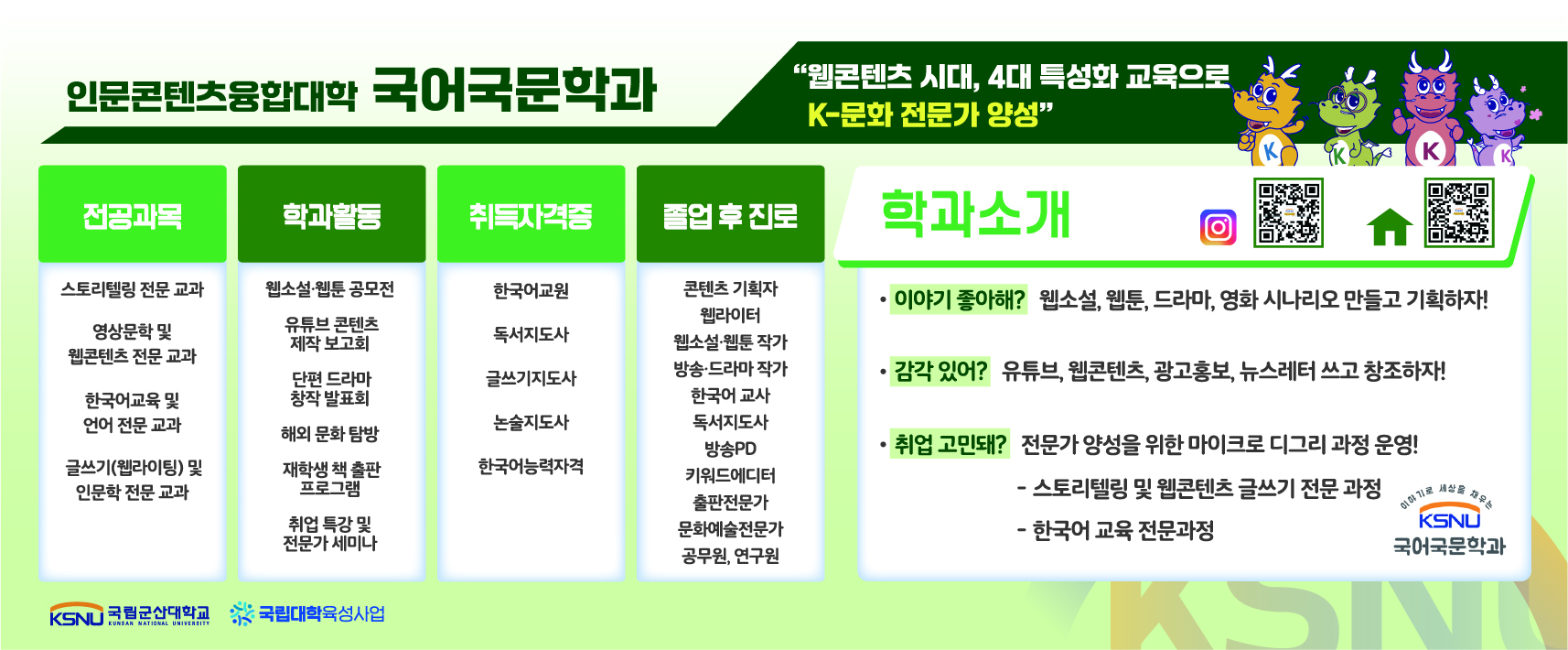 인문콘텐츠융합대학 국어국문학과

“웹콘텐츠 시대, 4대 특성화 교육으로 K-문화 전문가 양성”

K K K K

전공과목

스토리텔링 전문 교과

영상문학 및 웹콘텐츠 전문 교과

한국어교육 및 언어 전문 교과

글쓰기(웹라이팅) 및 인문학 전문 교과

학과활동

웹소설·웹툰 공모전

유튜브 콘텐츠 제작 보고회

단편 드라마 창작 발표회

해외 문화 탐방

재학생 책 출판 프로그램

취업 특강 및 전문가 세미나

취득자격증

한국어교원

독서지도사

글쓰기지도사

논술지도사

한국어능력자격

졸업 후 진로

콘텐츠 기획자
웹라이터
웹소설·웹툰 작가
방송·드라마 작가
한국어 교사
독서지도사
방송PD
키워드에디터
출판전문가
문화예술전문가
공무원, 연구원

학과소개

• 이야기 좋아해? 웹소설, 웹툰, 드라마, 영화 시나리오 만들고 기획하자!

• 감각 있어? 유튜브, 웹콘텐츠, 광고홍보, 뉴스레터 쓰고 창조하자!

• 취업 고민돼? 전문가 양성을 위한 마이크로 디그리 과정 운영!

- 스토리텔링 및 웹콘텐츠 글쓰기 전문 과정

- 한국어 교육 전문과정

이야기로 세상을 채우는 KSNU 국어국문학과

KSNU 국립군산대학교 KUNSAN NATIONAL UNIVERSITY

국립대학육성사업

KSNU